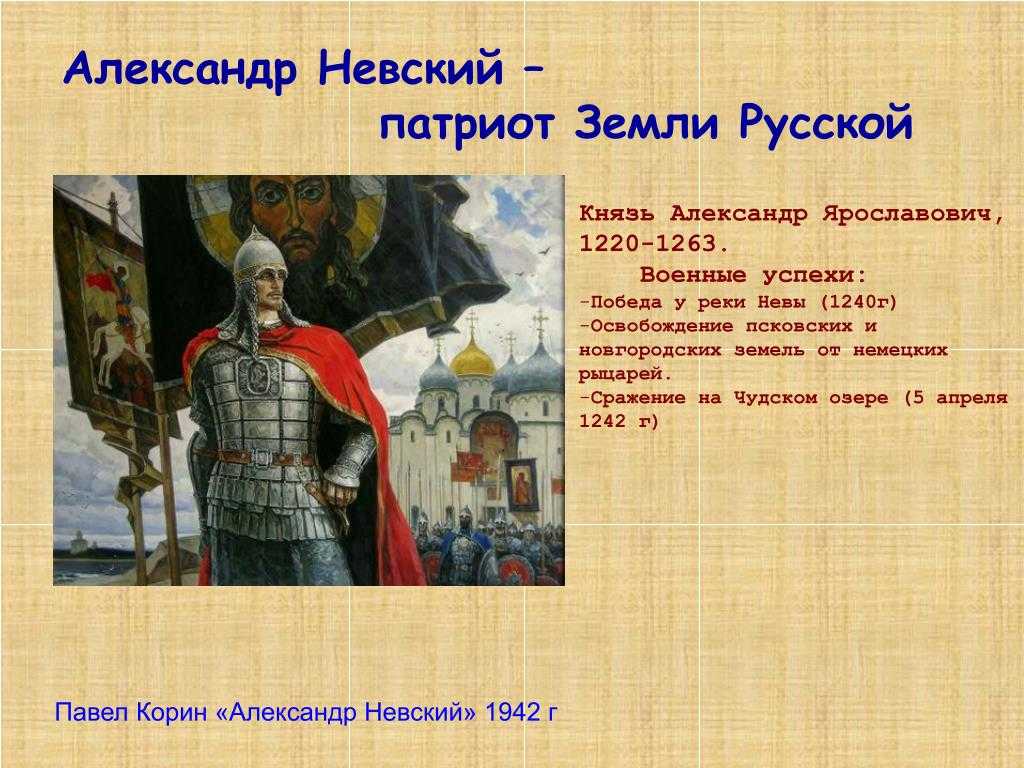 Александр Невский –
патриот Земли Русской

Князь Александр Ярославович, 1220-1263.

Военные успехи:
-Победа у реки Невы (1240г)
-Освобождение псковских и новгородских земель от немецких рыцарей.
-Сражение на Чудском озере (5 апреля 1242 г)

Павел Корин «Александр Невский» 1942 г